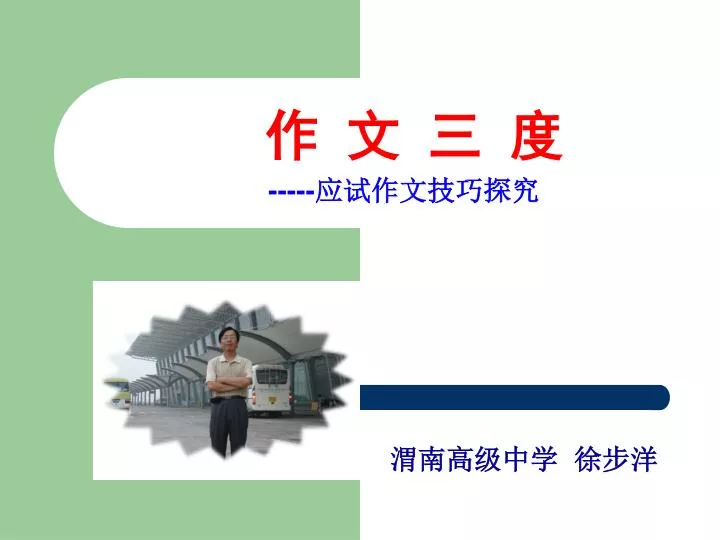 作 文 三 度

-----应试作文技巧探究

渭南高级中学 徐步洋